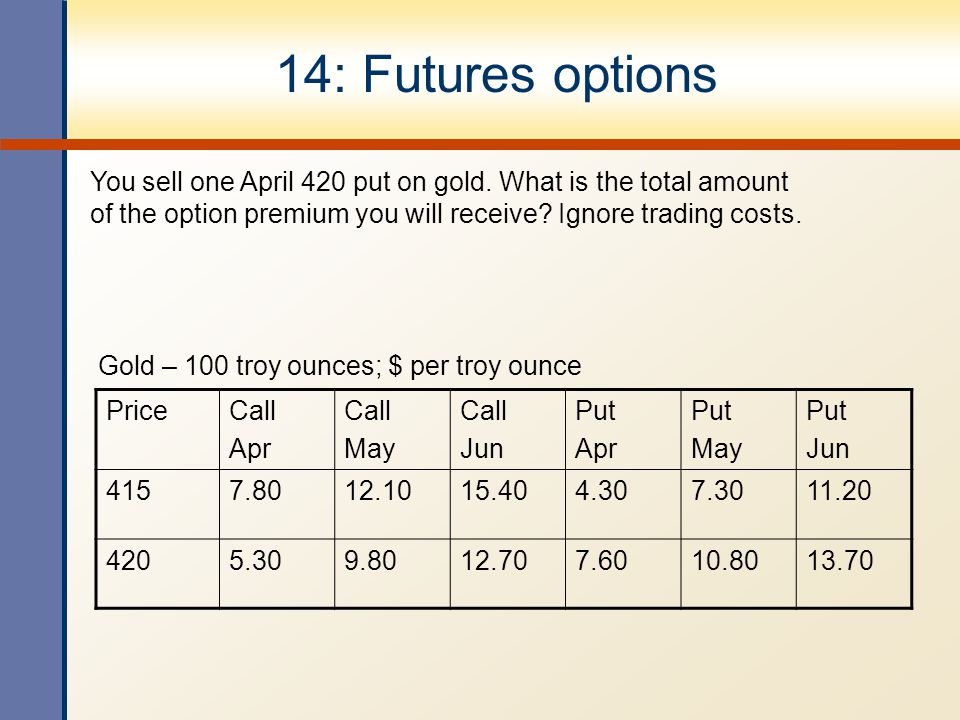 14: Futures options

You sell one April 420 put on gold. What is the total amount of the option premium you will receive? Ignore trading costs.

Gold – 100 troy ounces; $ per troy ounce

| Price | Call Apr | Call May | Call Jun | Put Apr | Put May | Put Jun |
|---|---|---|---|---|---|---|
| 415 | 7.80 | 12.10 | 15.40 | 4.30 | 7.30 | 11.20 |
| 420 | 5.30 | 9.80 | 12.70 | 7.60 | 10.80 | 13.70 |